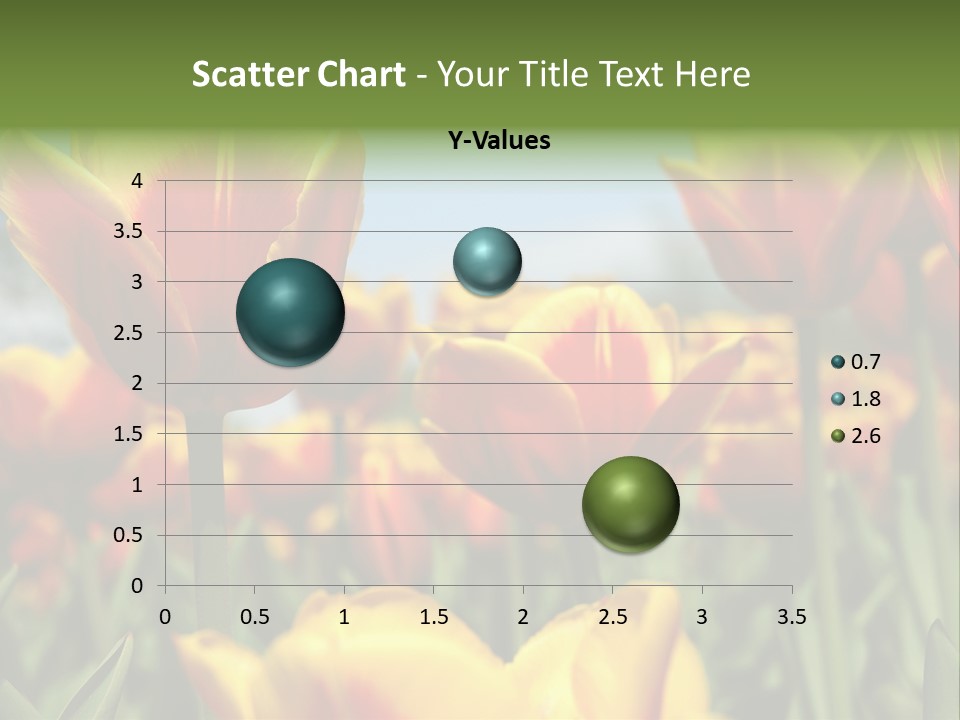 Scatter Chart - Your Title Text Here

Y-Values

4
3.5
3
2.5
2
1.5
1
0.5
0

0 0.5 1 1.5 2 2.5 3 3.5

0.7
1.8
2.6